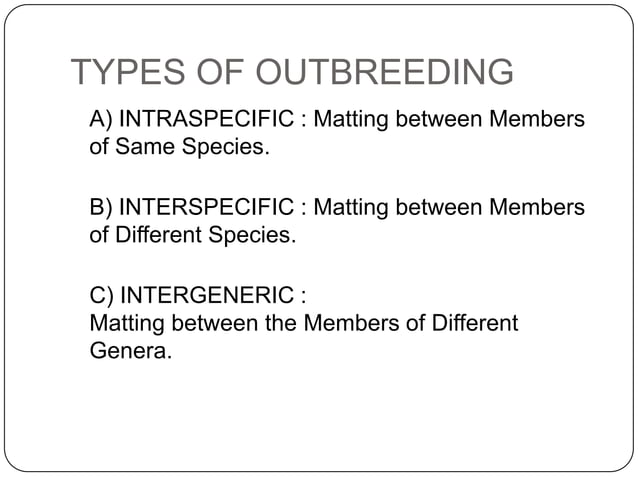 TYPES OF OUTBREEDING

A) INTRASPECIFIC : Matting between Members of Same Species.

B) INTERSPECIFIC : Matting between Members of Different Species.

C) INTERGENERIC :
Matting between the Members of Different Genera.